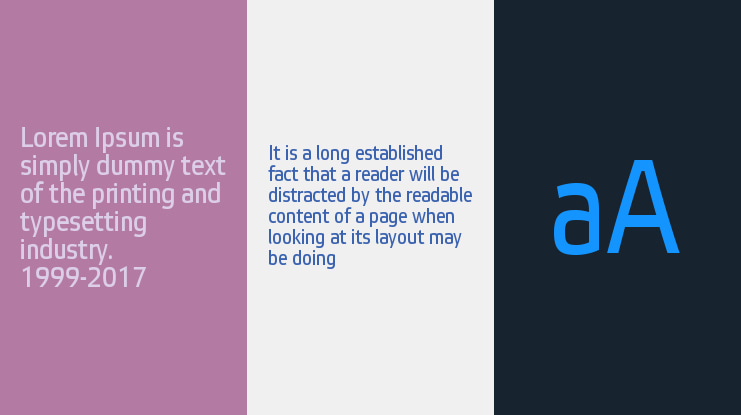 Lorem Ipsum is simply dummy text of the printing and typesetting industry.
1999-2017

It is a long established fact that a reader will be distracted by the readable content of a page when looking at its layout may be doing

aA